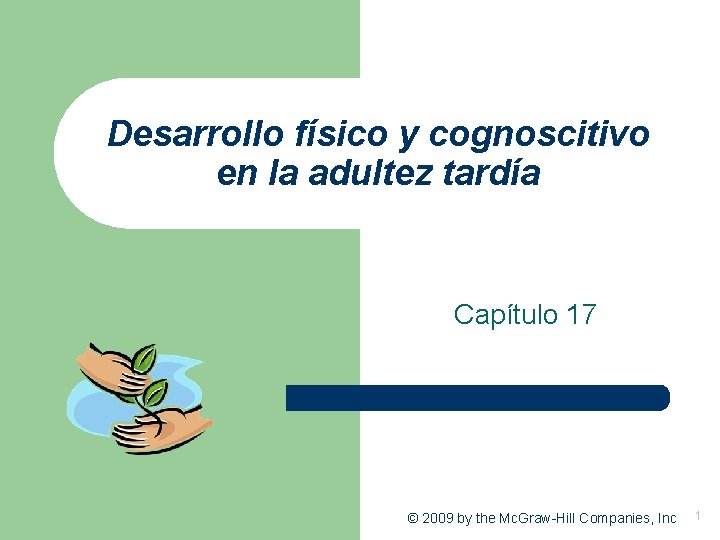 Desarrollo físico y cognoscitivo en la adultez tardía

Capítulo 17

© 2009 by the McGraw-Hill Companies, Inc

1